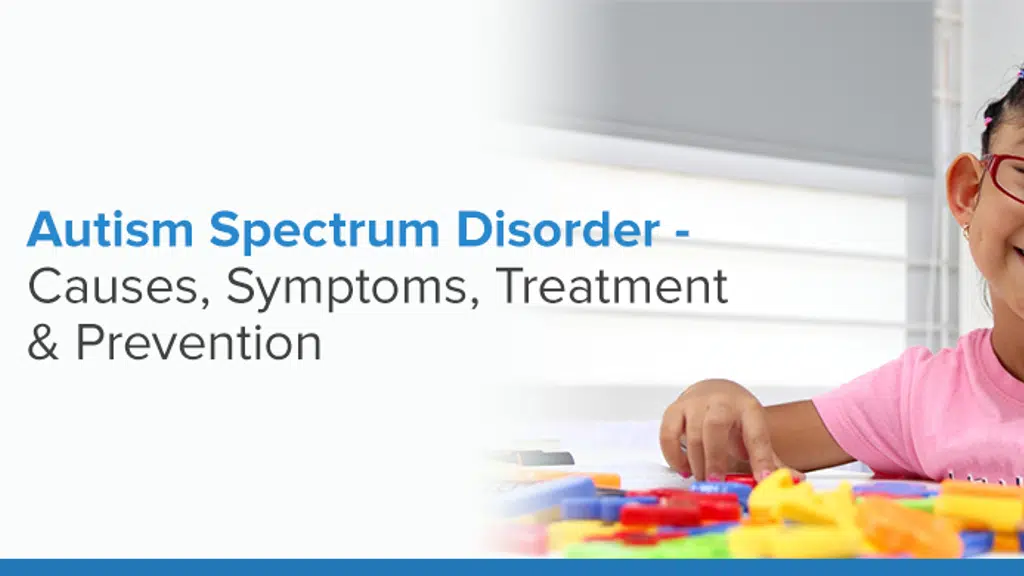 Autism Spectrum Disorder - Causes, Symptoms, Treatment & Prevention